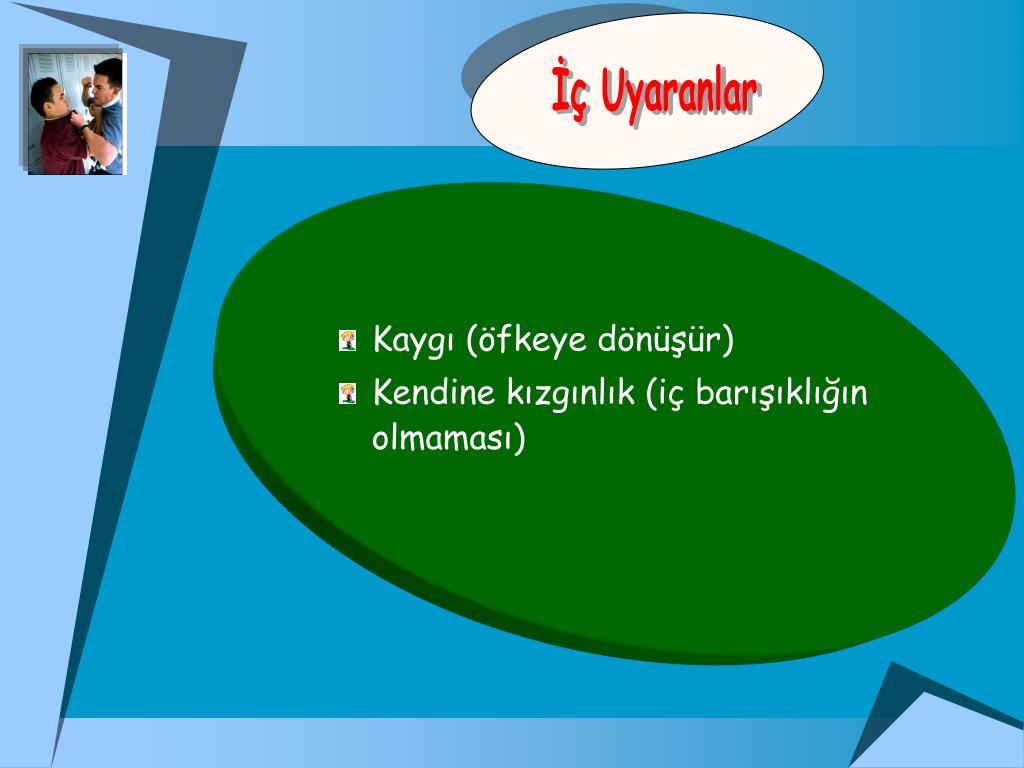 İç Uyaranlar

Kaygı (öfkeye dönüşür)

Kendine kızgınlık (iç barışıklığın olmaması)